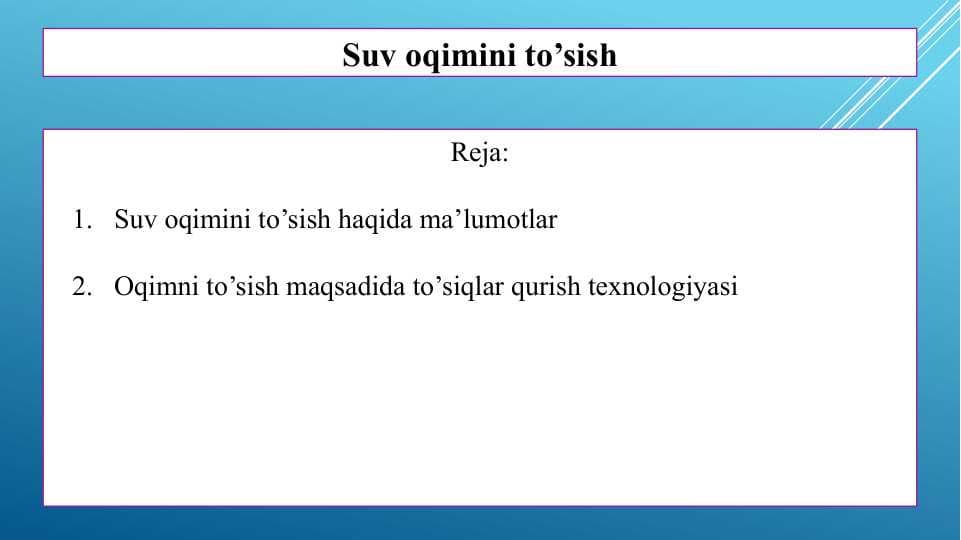 Suv oqimini to’sish

Reja:

1. Suv oqimini to’sish haqida ma’lumotlar

2. Oqimni to’sish maqsadida to’siqlar qurish texnologiyasi